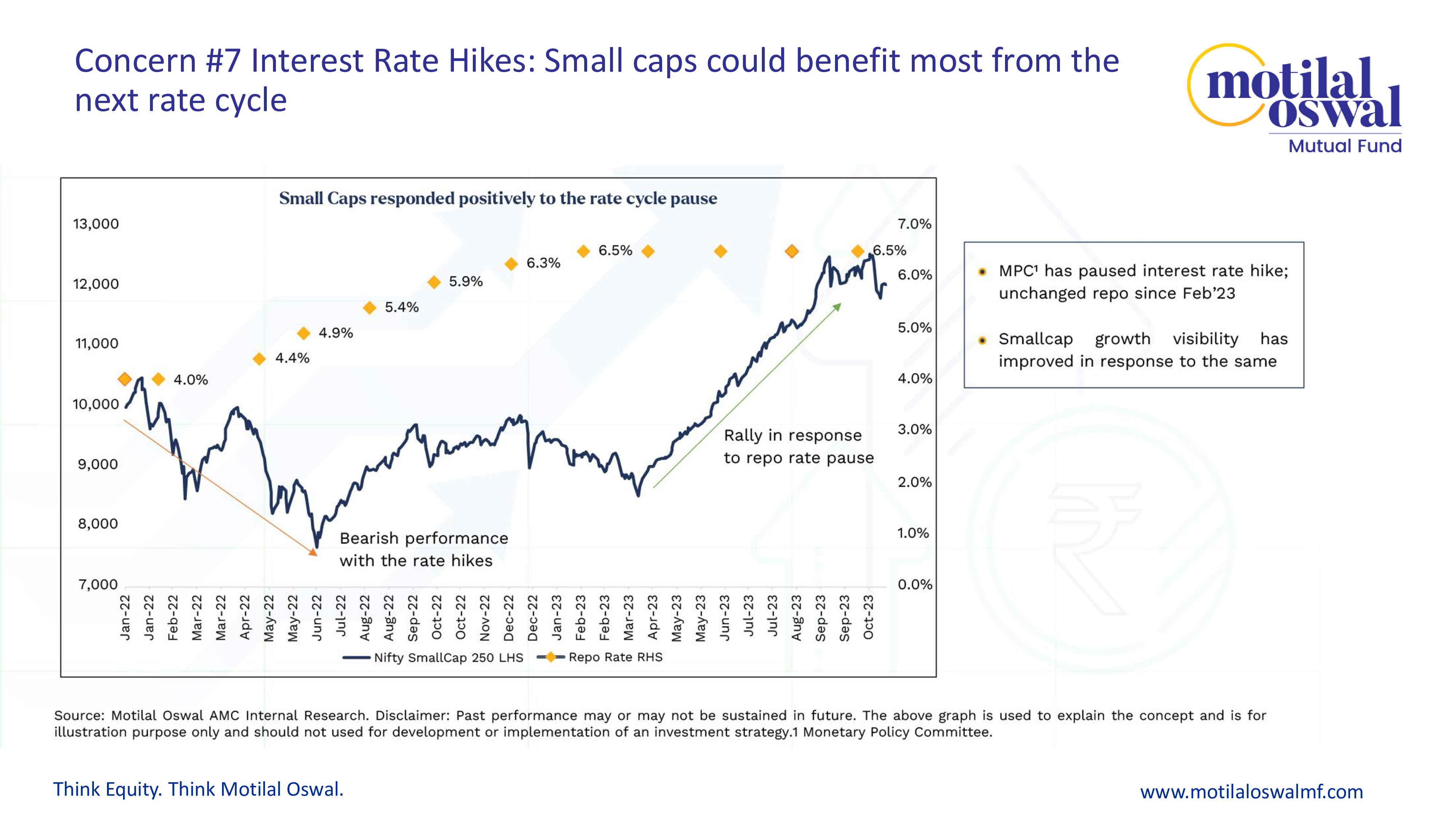 Concern #7 Interest Rate Hikes: Small caps could benefit most from the next rate cycle

motilal oswal
Mutual Fund

Small Caps responded positively to the rate cycle pause

13,000
12,000
11,000
10,000
9,000
8,000
7,000

7.0%
6.0%
5.0%
4.0%
3.0%
2.0%
1.0%
0.0%

4.0%
4.4%
4.9%
5.4%
5.9%
6.3%
6.5%
6.5%

Bearish performance with the rate hikes

Rally in response to repo rate pause

Jan-22 Jan-22 Feb-22 Mar-22 Mar-22 Apr-22 May-22 May-22 Jun-22 Jul-22 Aug-22 Aug-22 Sep-22 Oct-22 Oct-22 Nov-22 Dec-22 Dec-22 Jan-23 Feb-23 Feb-23 Mar-23 Apr-23 May-23 May-23 Jun-23 Jul-23 Jul-23 Aug-23 Sep-23 Sep-23 Oct-23

Nifty SmallCap 250 LHS Repo Rate RHS

MPC¹ has paused interest rate hike; unchanged repo since Feb'23

Smallcap growth visibility has improved in response to the same

Source: Motilal Oswal AMC Internal Research. Disclaimer: Past performance may or may not be sustained in future. The above graph is used to explain the concept and is for illustration purpose only and should not used for development or implementation of an investment strategy.1 Monetary Policy Committee.

Think Equity. Think Motilal Oswal.

www.motilaloswalmf.com